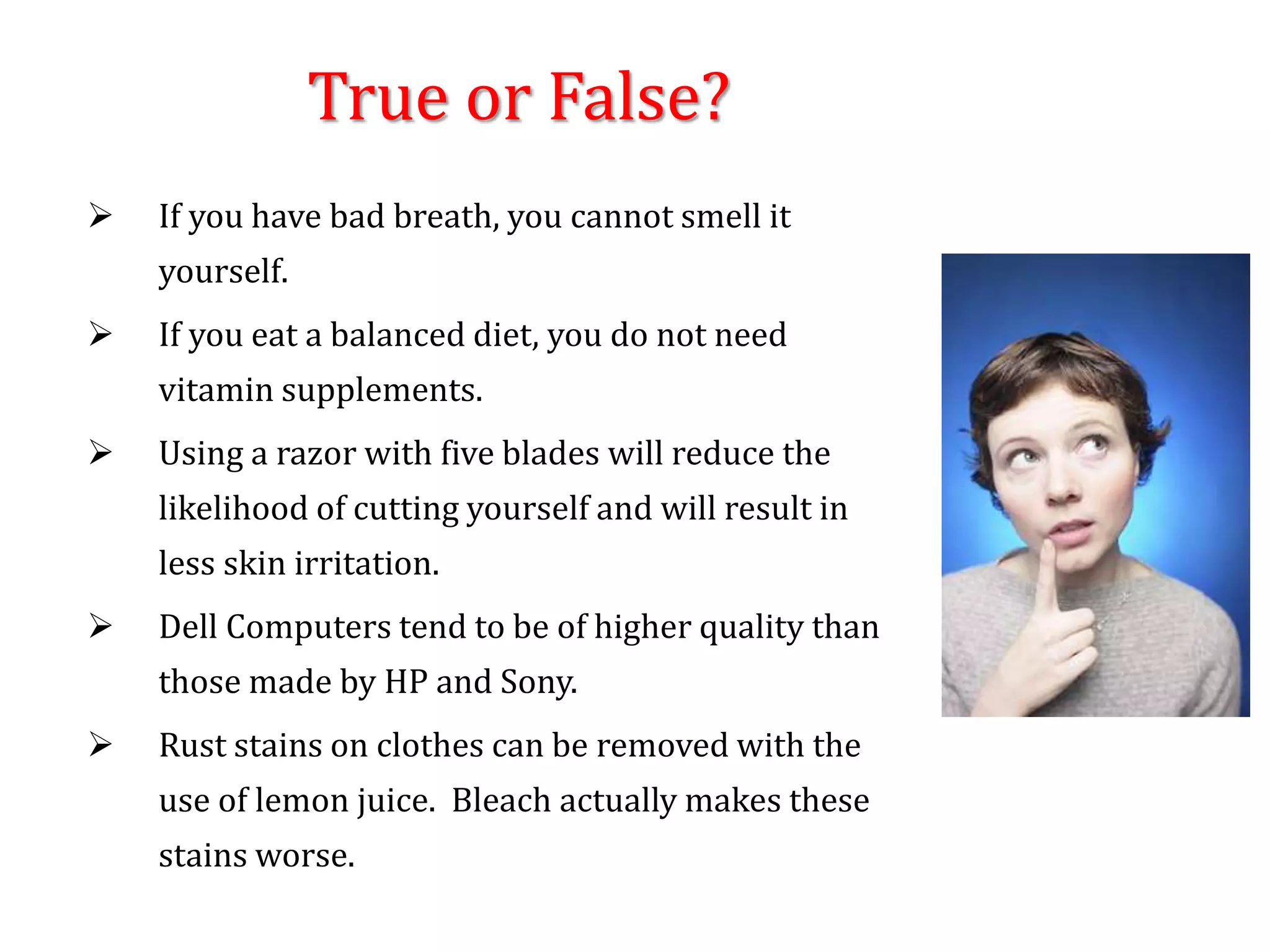 True or False?

➢ If you have bad breath, you cannot smell it yourself.

➢ If you eat a balanced diet, you do not need vitamin supplements.

➢ Using a razor with five blades will reduce the likelihood of cutting yourself and will result in less skin irritation.

➢ Dell Computers tend to be of higher quality than those made by HP and Sony.

➢ Rust stains on clothes can be removed with the use of lemon juice. Bleach actually makes these stains worse.